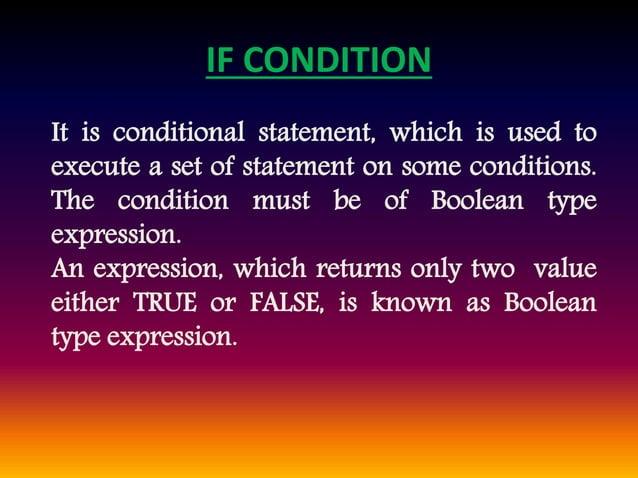 IF CONDITION

It is conditional statement, which is used to execute a set of statement on some conditions. The condition must be of Boolean type expression.
An expression, which returns only two value either TRUE or FALSE, is known as Boolean type expression.